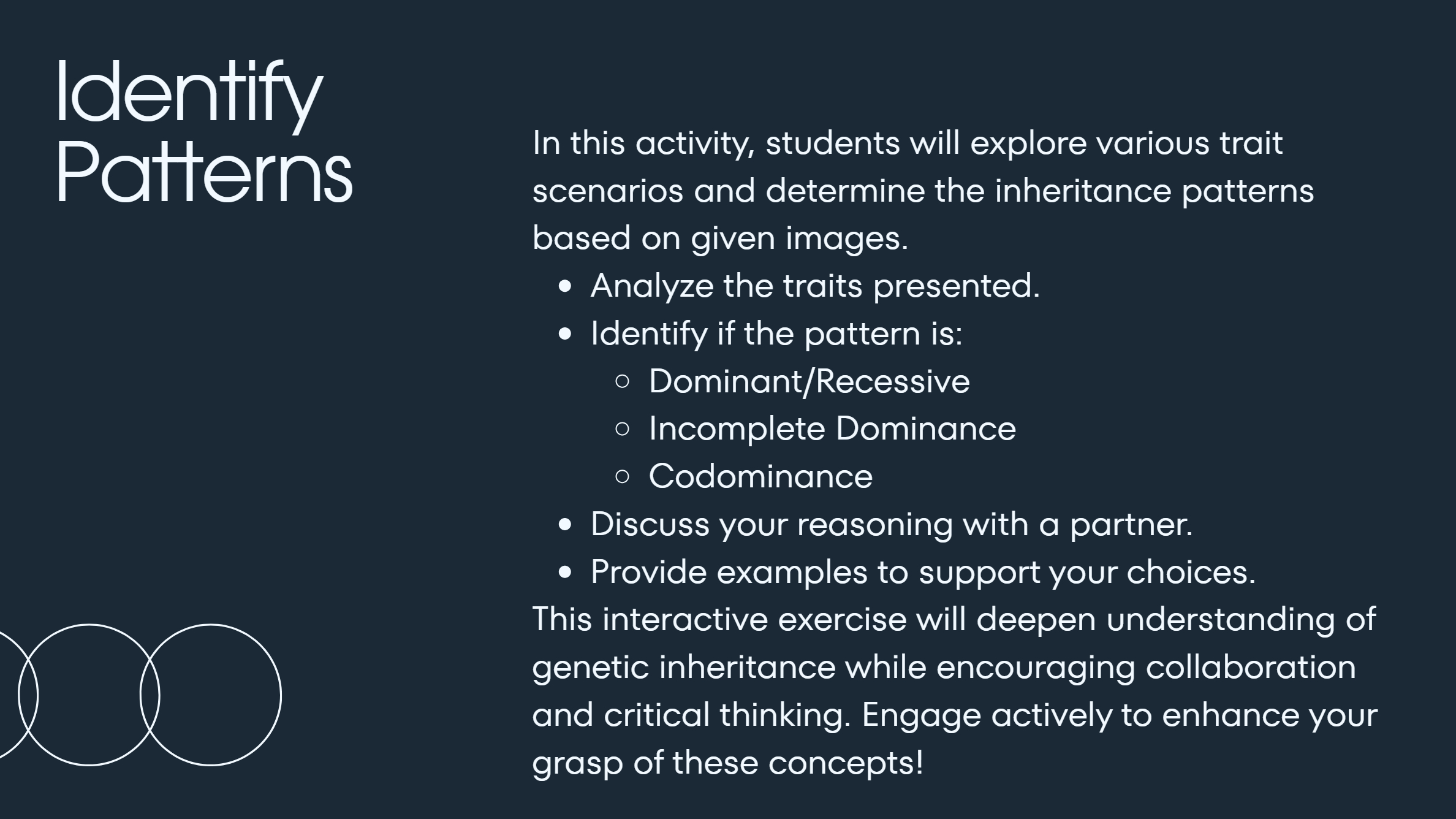 Identify Patterns

In this activity, students will explore various trait scenarios and determine the inheritance patterns based on given images.

- Analyze the traits presented.
- Identify if the pattern is:
  - Dominant/Recessive
  - Incomplete Dominance
  - Codominance
- Discuss your reasoning with a partner.
- Provide examples to support your choices.

This interactive exercise will deepen understanding of genetic inheritance while encouraging collaboration and critical thinking. Engage actively to enhance your grasp of these concepts!